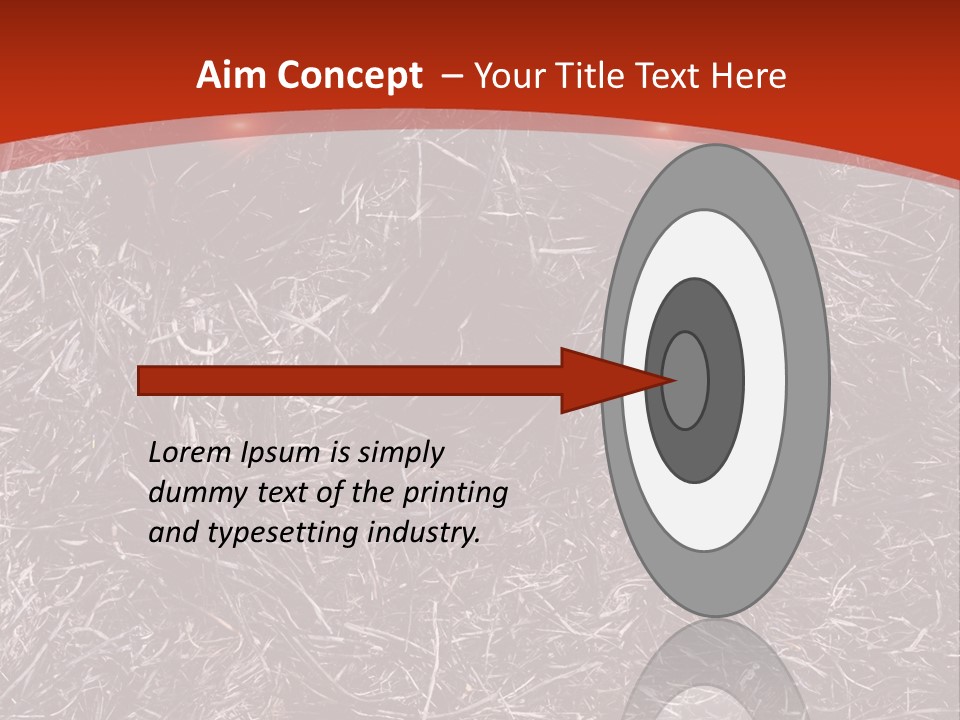 Aim Concept – Your Title Text Here

Lorem Ipsum is simply dummy text of the printing and typesetting industry.